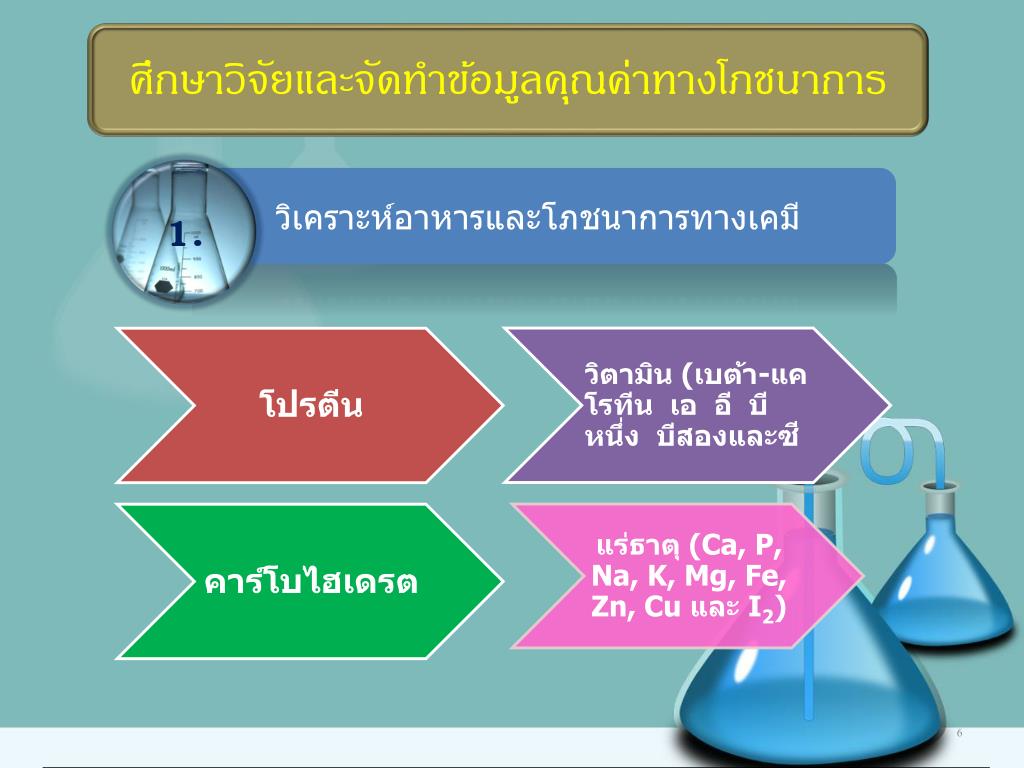 ศึกษาวิจัยและจัดทำข้อมูลคุณค่าทางโภชนาการ

1.

วิเคราะห์อาหารและโภชนาการทางเคมี

โปรตีน

วิตามิน (เบต้า-แคโรทีน เอ อี บีหนึ่ง บีสองและซี

คาร์โบไฮเดรต

แร่ธาตุ (Ca, P, Na, K, Mg, Fe, Zn, Cu และ $I_2$)

6